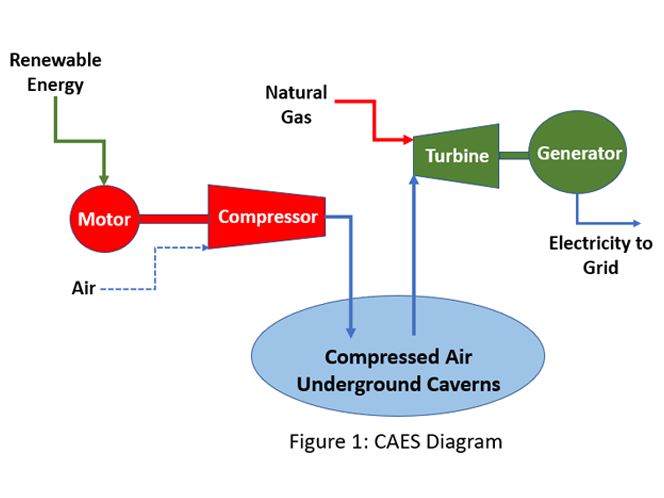 Renewable Energy

Natural Gas

Turbine

Generator

Motor

Compressor

Electricity to Grid

Air

Compressed Air Underground Caverns

Figure 1: CAES Diagram